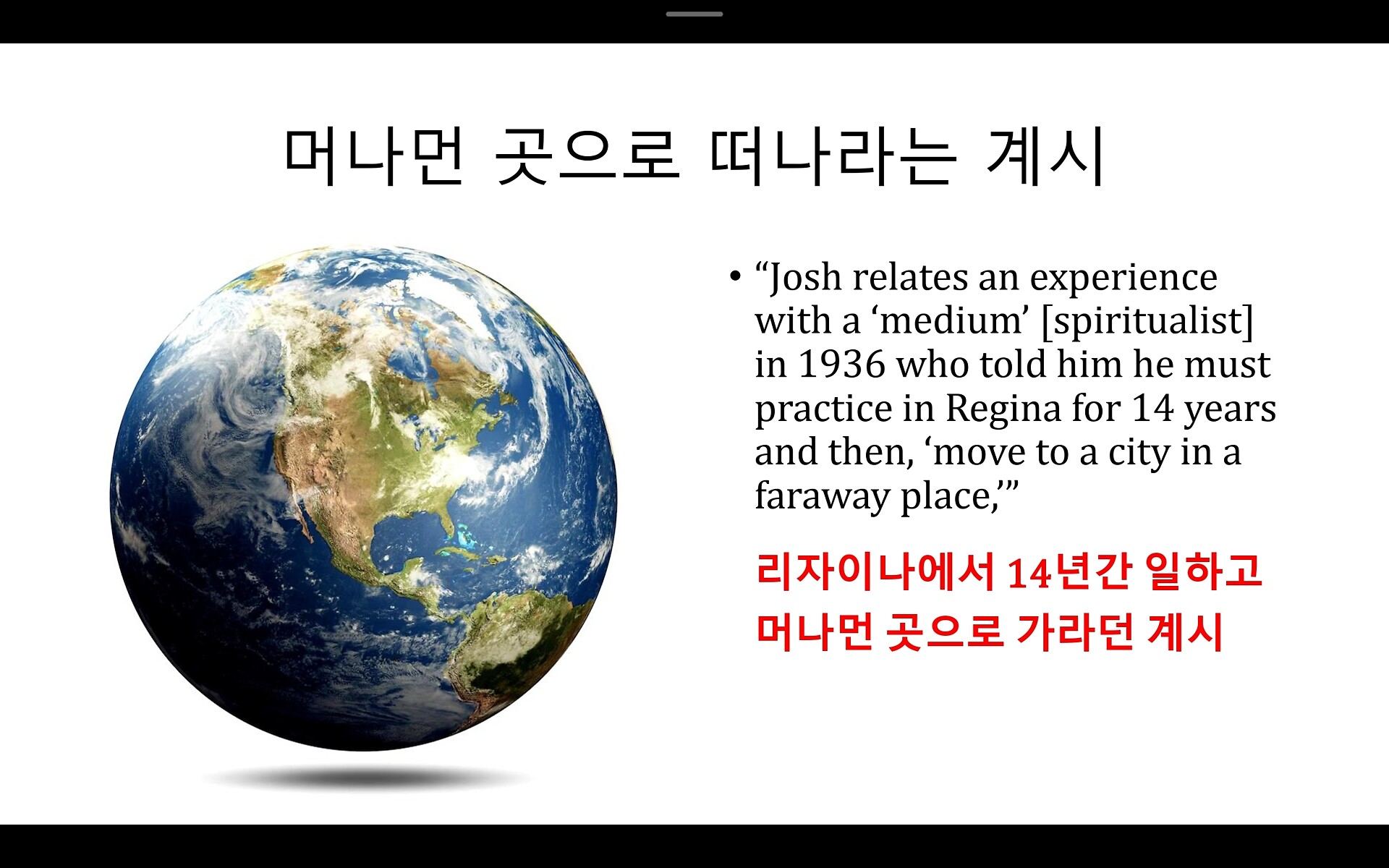 머나먼 곳으로 떠나라는 계시

• “Josh relates an experience with a ‘medium’ [spiritualist] in 1936 who told him he must practice in Regina for 14 years and then, ‘move to a city in a faraway place,’”

리자이나에서 14년간 일하고 머나먼 곳으로 가라던 계시